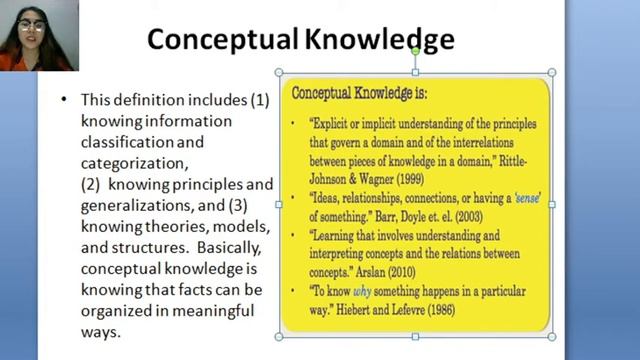 Conceptual Knowledge

• This definition includes (1) knowing information classification and categorization,
(2) knowing principles and generalizations, and (3) knowing theories, models, and structures. Basically, conceptual knowledge is knowing that facts can be organized in meaningful ways.

Conceptual Knowledge is:

• "Explicit or implicit understanding of the principles that govern a domain and of the interrelations between pieces of knowledge in a domain," Rittle-Johnson & Wagner (1999)
• "Ideas, relationships, connections, or having a 'sense' of something." Barr, Doyle et. el. (2003)
• "Learning that involves understanding and interpreting concepts and the relations between concepts." Arslan (2010)
• "To know why something happens in a particular way." Hiebert and Lefevre (1986)